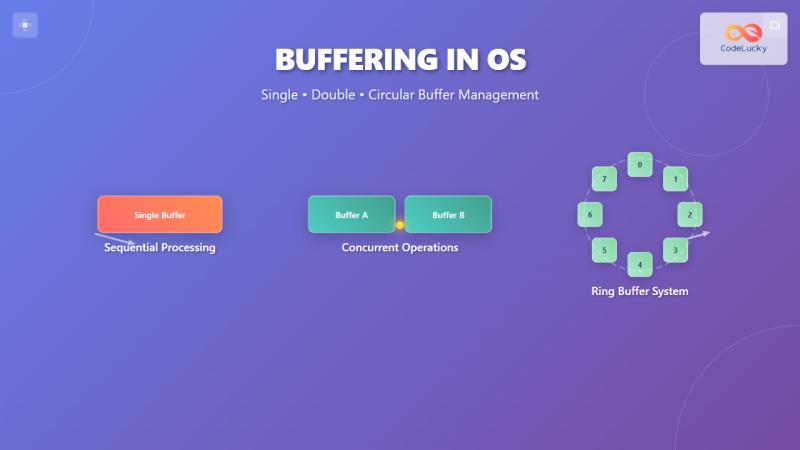 CodeLucky

BUFFERING IN OS

Single • Double • Circular Buffer Management

Single Buffer

Sequential Processing

Buffer A

Buffer B

Concurrent Operations

0

1

2

3

4

5

6

7

Ring Buffer System